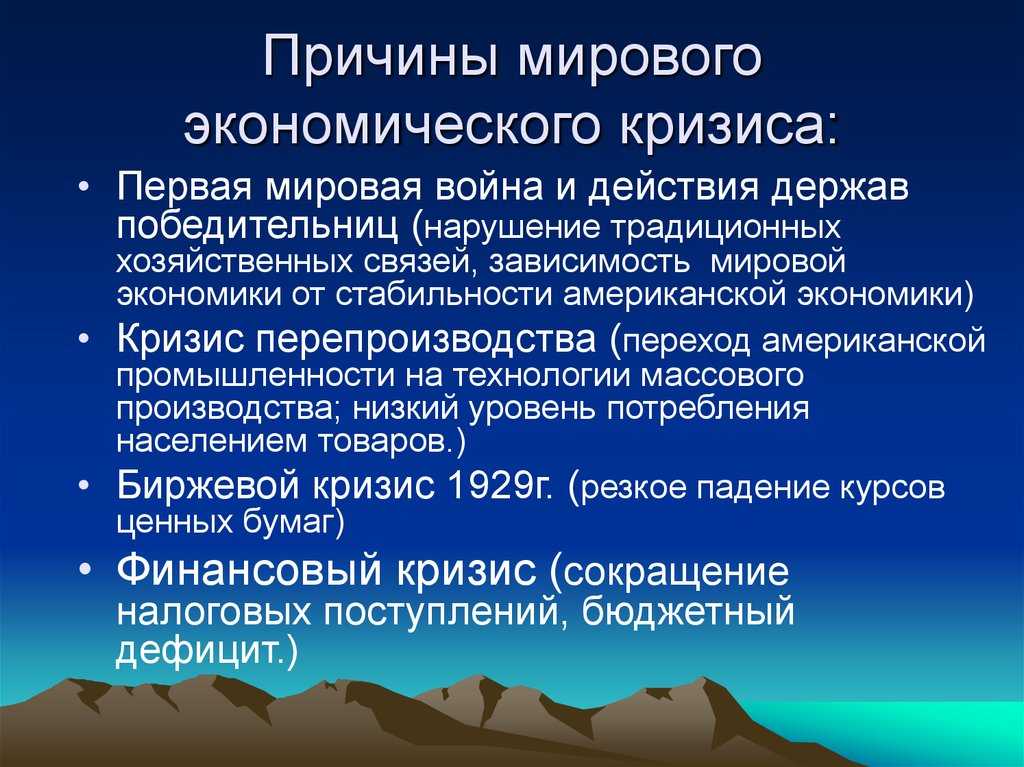 Причины мирового экономического кризиса:

• Первая мировая война и действия держав победительниц (нарушение традиционных хозяйственных связей, зависимость мировой экономики от стабильности американской экономики)
• Кризис перепроизводства (переход американской промышленности на технологии массового производства; низкий уровень потребления населением товаров.)
• Биржевой кризис 1929г. (резкое падение курсов ценных бумаг)
• Финансовый кризис (сокращение налоговых поступлений, бюджетный дефицит.)